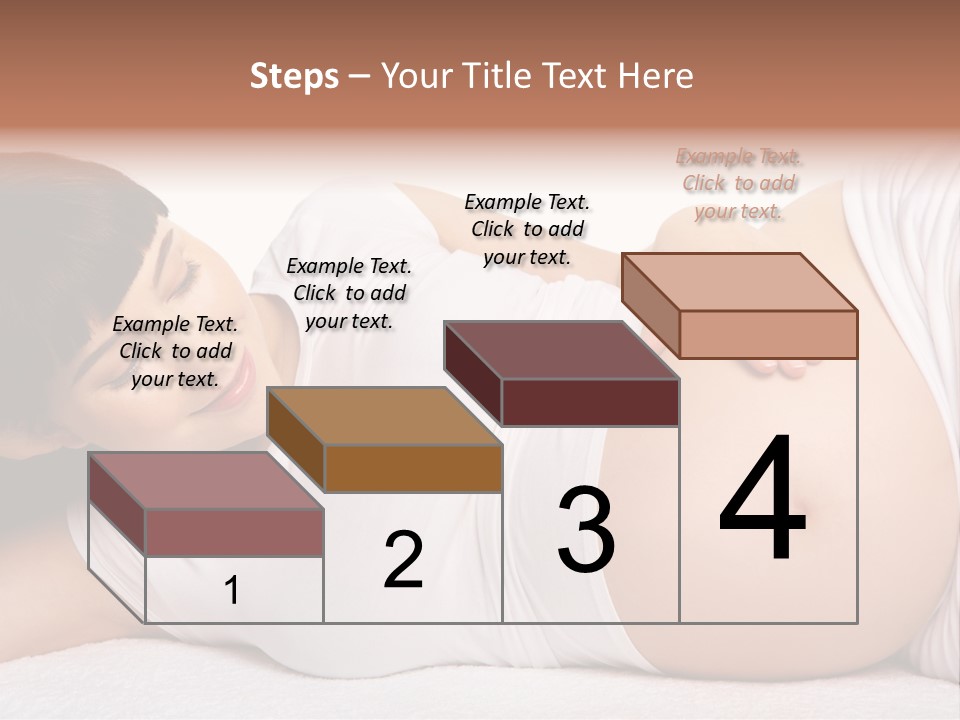 Steps – Your Title Text Here

Example Text. Click to add your text.

Example Text. Click to add your text.

Example Text. Click to add your text.

Example Text. Click to add your text.

1

2

3

4